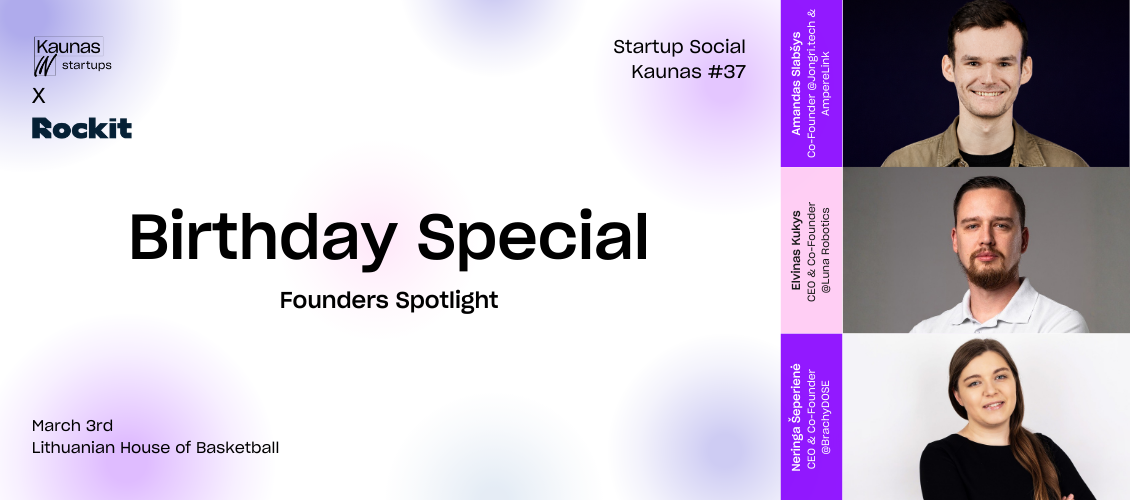 Kaunas startups

X

Rockit

Startup Social Kaunas #37

Birthday Special

Founders Spotlight

March 3rd
Lithuanian House of Basketball

Amandas Slabšys
Co-Founder @Jongri.tech & AmpereLink

Elvinas Kukys
CEO & Co-Founder @Luna Robotics

Neringa Šeperienė
CEO & Co-Founder @BrachyDOSE